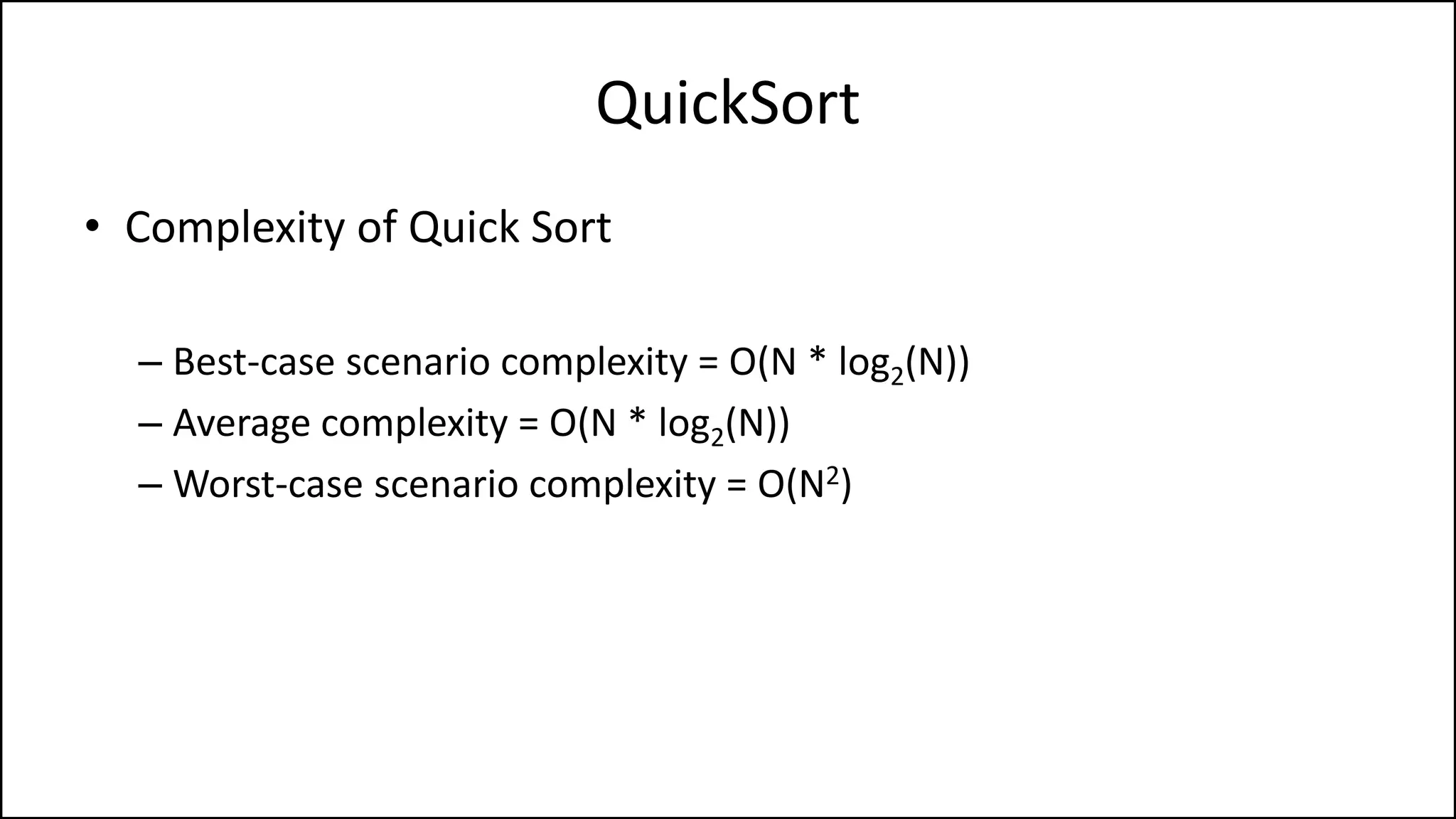 QuickSort

• Complexity of Quick Sort

– Best-case scenario complexity = $O(N * \log_2(N))$
– Average complexity = $O(N * \log_2(N))$
– Worst-case scenario complexity = $O(N^2)$